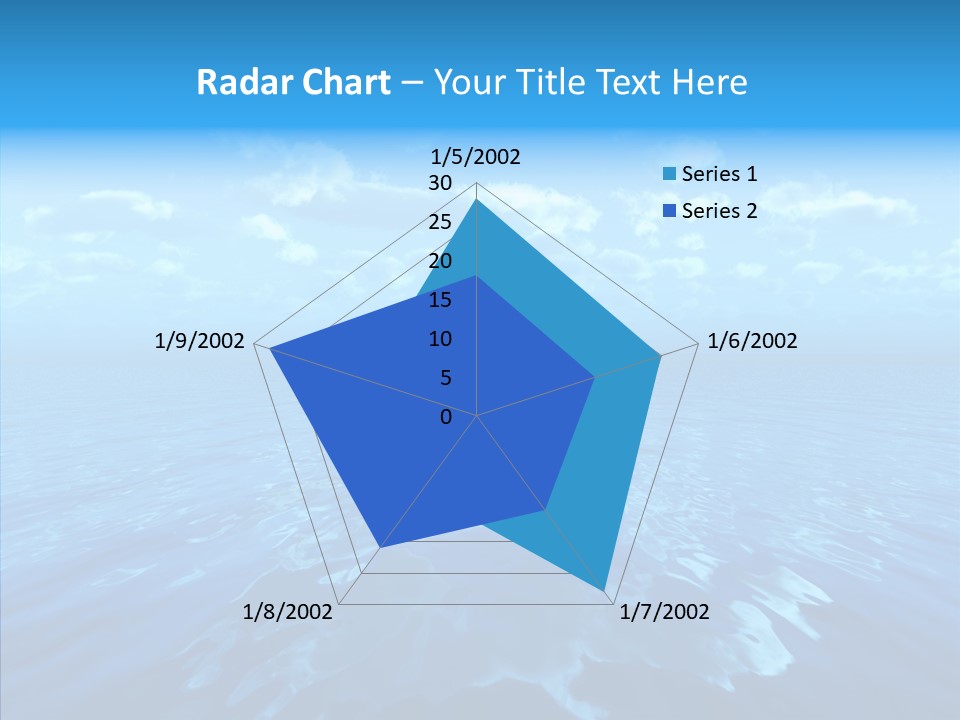 Radar Chart – Your Title Text Here

1/5/2002
30
25
20
15
10
5
0
1/6/2002
1/7/2002
1/8/2002
1/9/2002

Series 1
Series 2